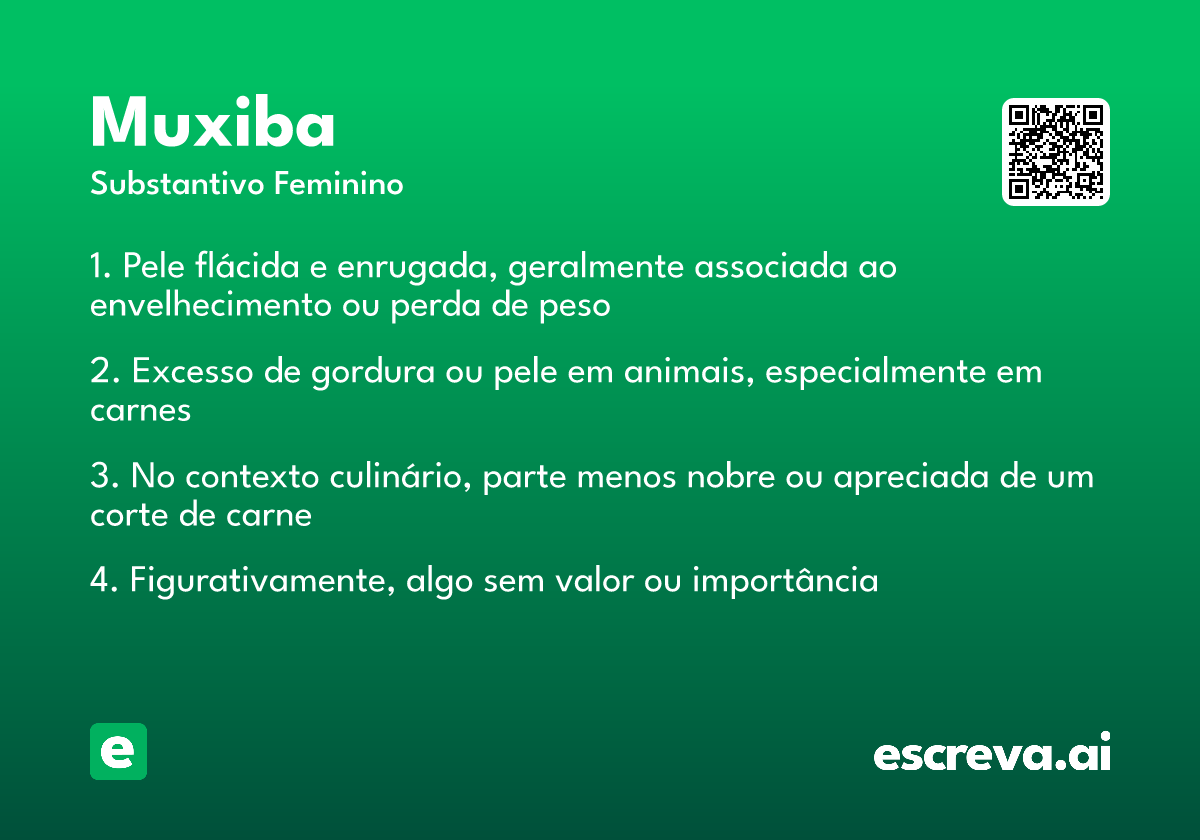 Muxiba
Substantivo Feminino

1. Pele flácida e enrugada, geralmente associada ao envelhecimento ou perda de peso

2. Excesso de gordura ou pele em animais, especialmente em carnes

3. No contexto culinário, parte menos nobre ou apreciada de um corte de carne

4. Figurativamente, algo sem valor ou importância

e

escreva.ai